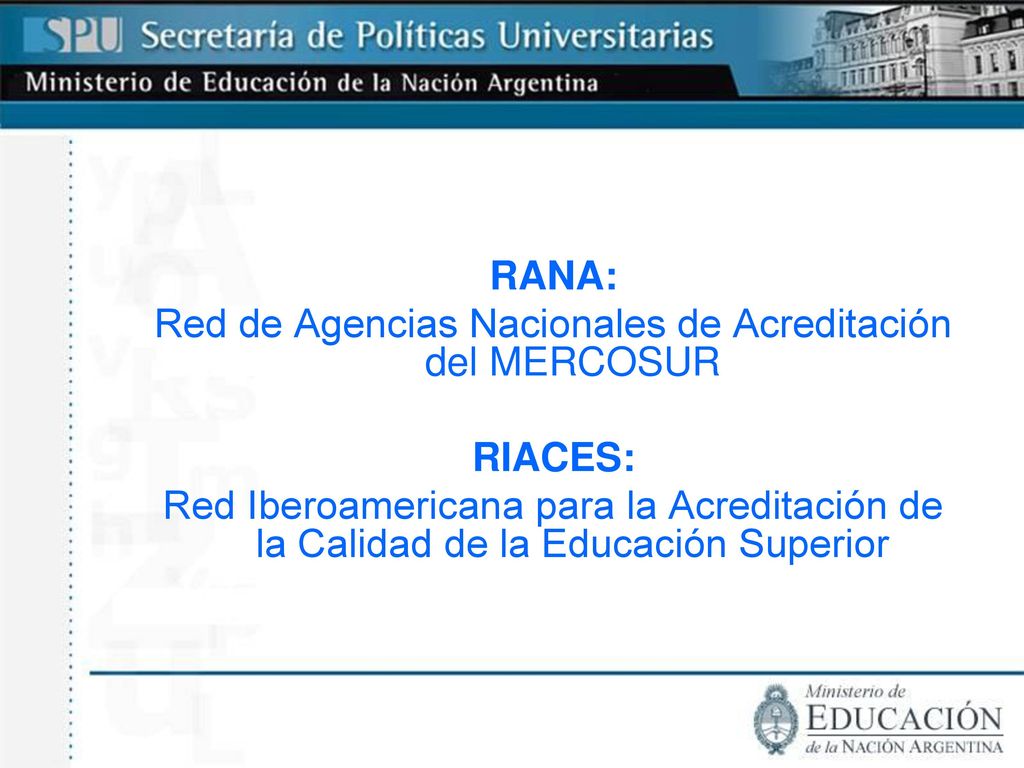 SPU Secretaría de Políticas Universitarias
Ministerio de Educación de la Nación Argentina

RANA:
Red de Agencias Nacionales de Acreditación del MERCOSUR

RIACES:
Red Iberoamericana para la Acreditación de la Calidad de la Educación Superior

Ministerio de
EDUCACIÓN
de la NACIÓN ARGENTINA